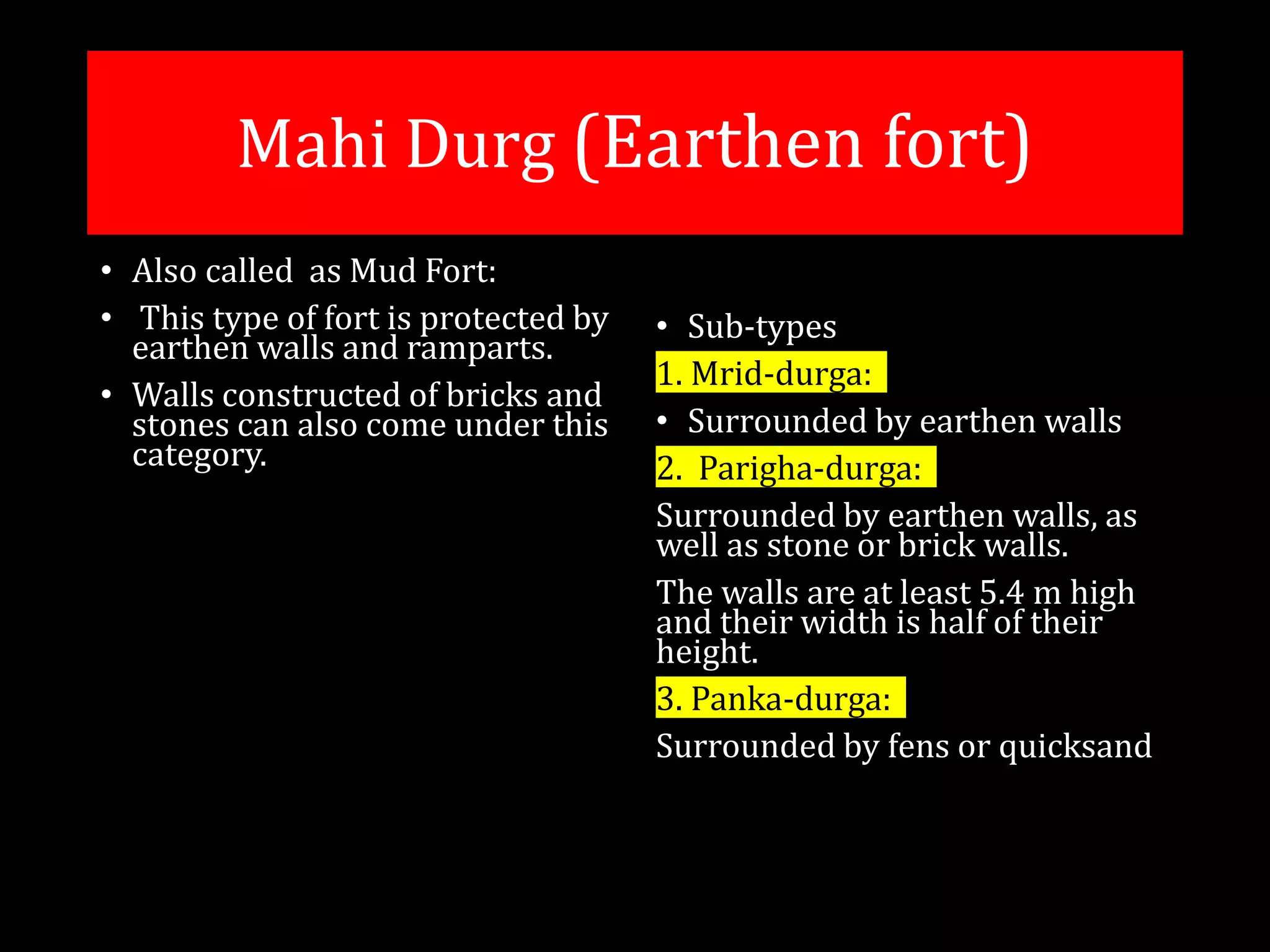 Mahi Durg (Earthen fort)

• Also called as Mud Fort:

• This type of fort is protected by earthen walls and ramparts.

• Walls constructed of bricks and stones can also come under this category.

• Sub-types

1. Mrid-durga:

• Surrounded by earthen walls

2. Parigha-durga:

Surrounded by earthen walls, as well as stone or brick walls.

The walls are at least 5.4 m high and their width is half of their height.

3. Panka-durga:

Surrounded by fens or quicksand